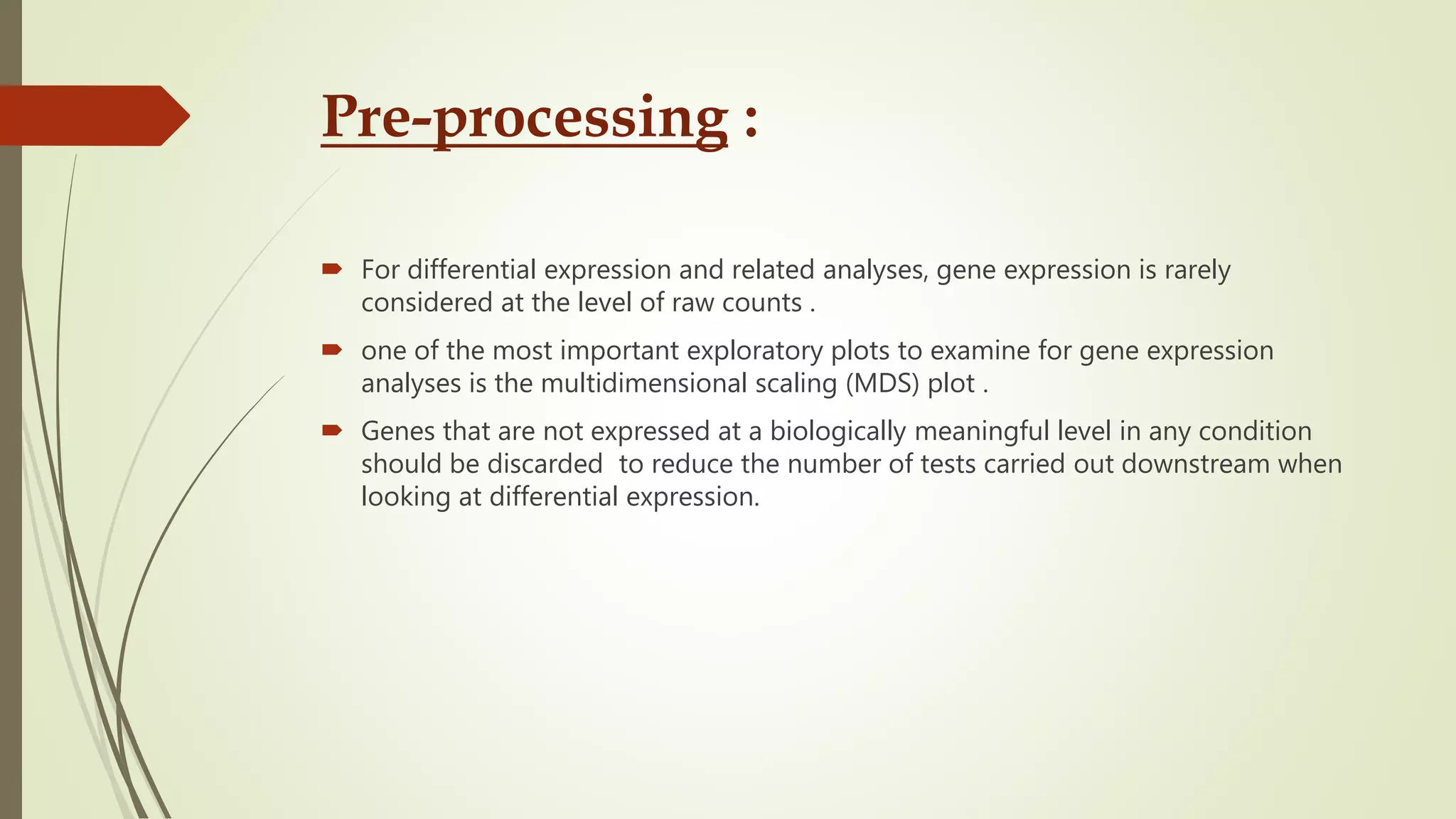 Pre-processing :

For differential expression and related analyses, gene expression is rarely considered at the level of raw counts .

one of the most important exploratory plots to examine for gene expression analyses is the multidimensional scaling (MDS) plot .

Genes that are not expressed at a biologically meaningful level in any condition should be discarded to reduce the number of tests carried out downstream when looking at differential expression.